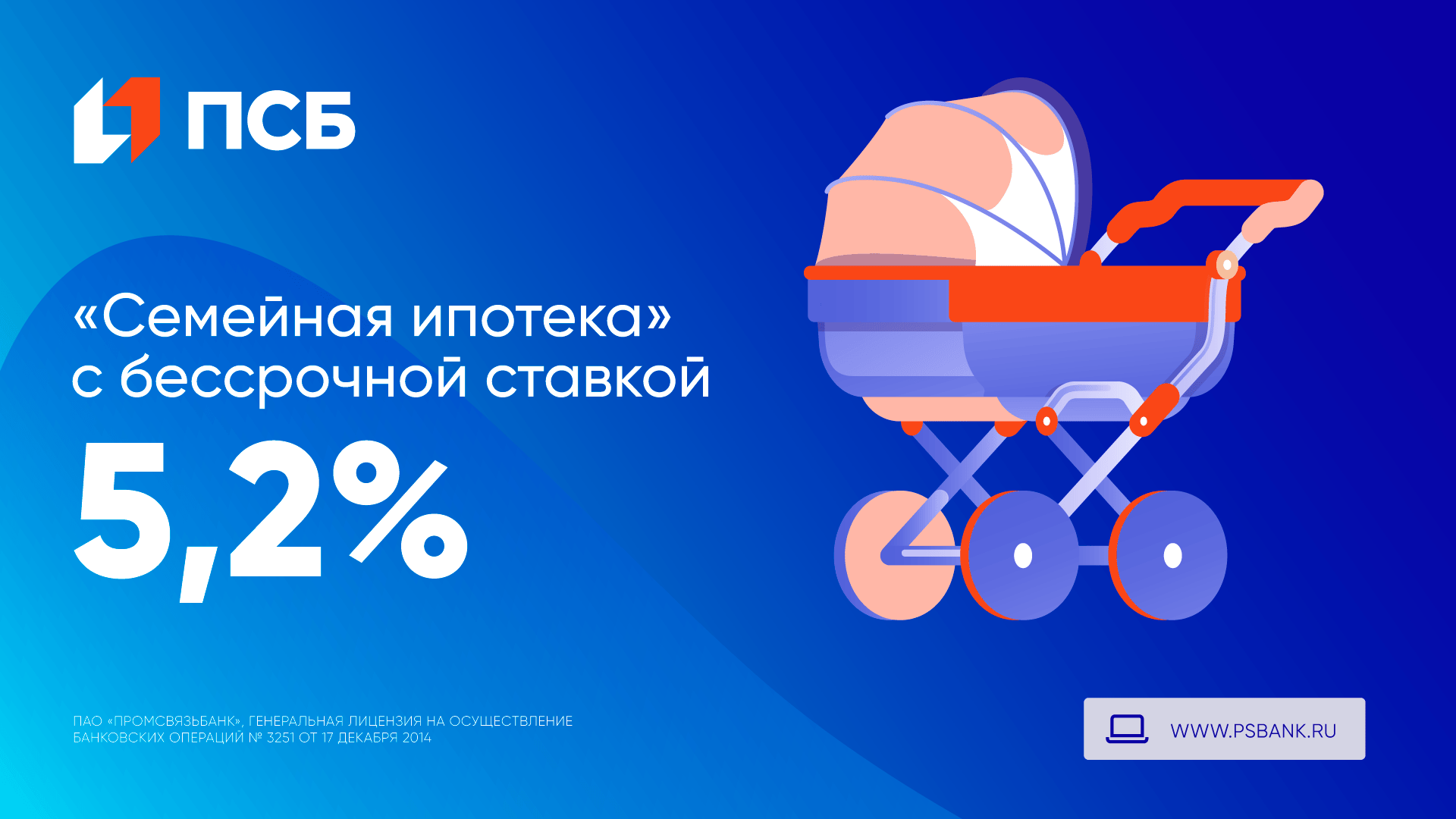 ПСБ

«Семейная ипотека» с бессрочной ставкой

5,2%

ПАО «ПРОМСВЯЗЬБАНК», ГЕНЕРАЛЬНАЯ ЛИЦЕНЗИЯ НА ОСУЩЕСТВЛЕНИЕ БАНКОВСКИХ ОПЕРАЦИЙ № 3251 ОТ 17 ДЕКАБРЯ 2014

WWW.PSBANK.RU